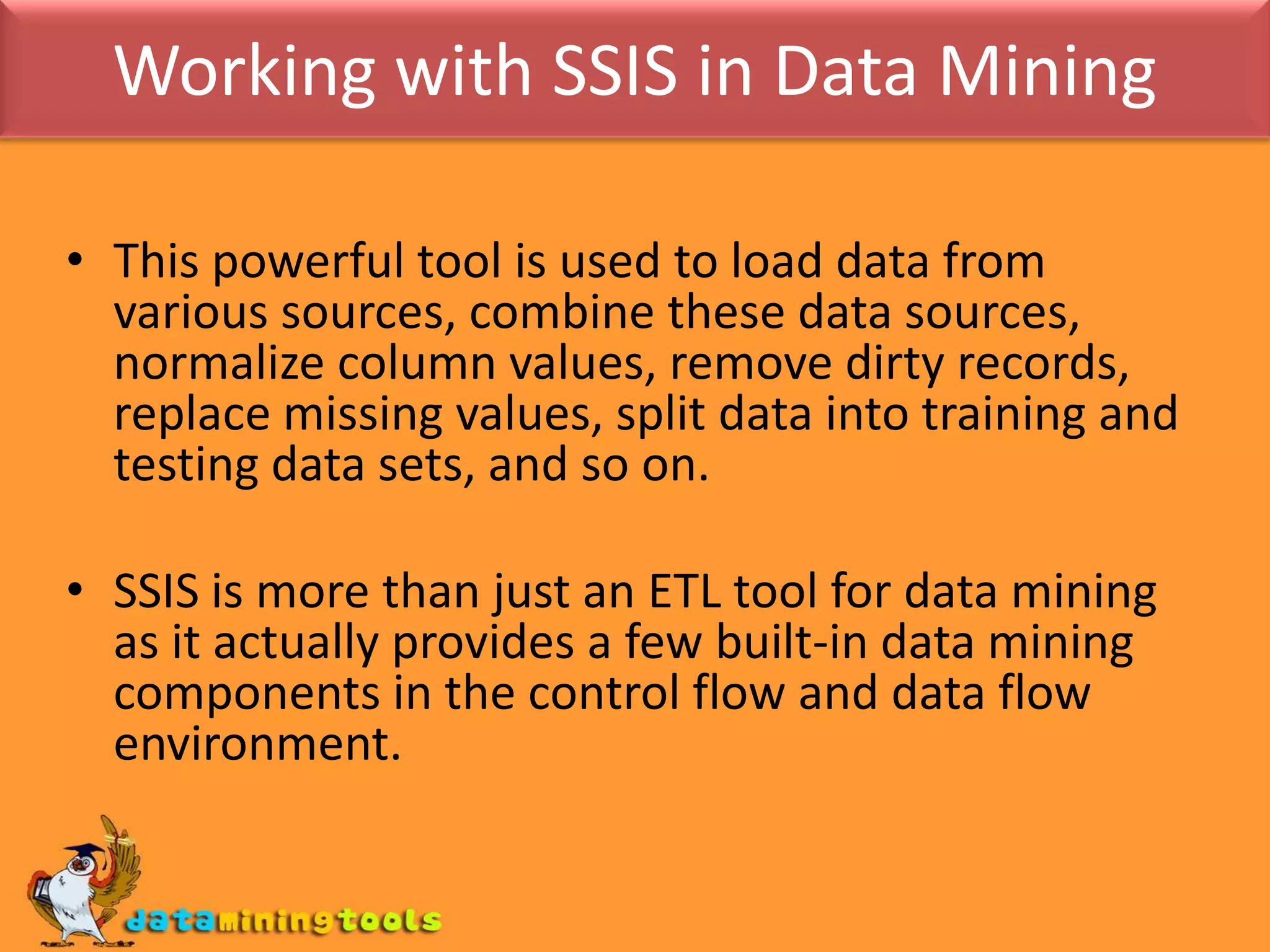 Working with SSIS in Data Mining

• This powerful tool is used to load data from various sources, combine these data sources, normalize column values, remove dirty records, replace missing values, split data into training and testing data sets, and so on.

• SSIS is more than just an ETL tool for data mining as it actually provides a few built-in data mining components in the control flow and data flow environment.

dataminingtools